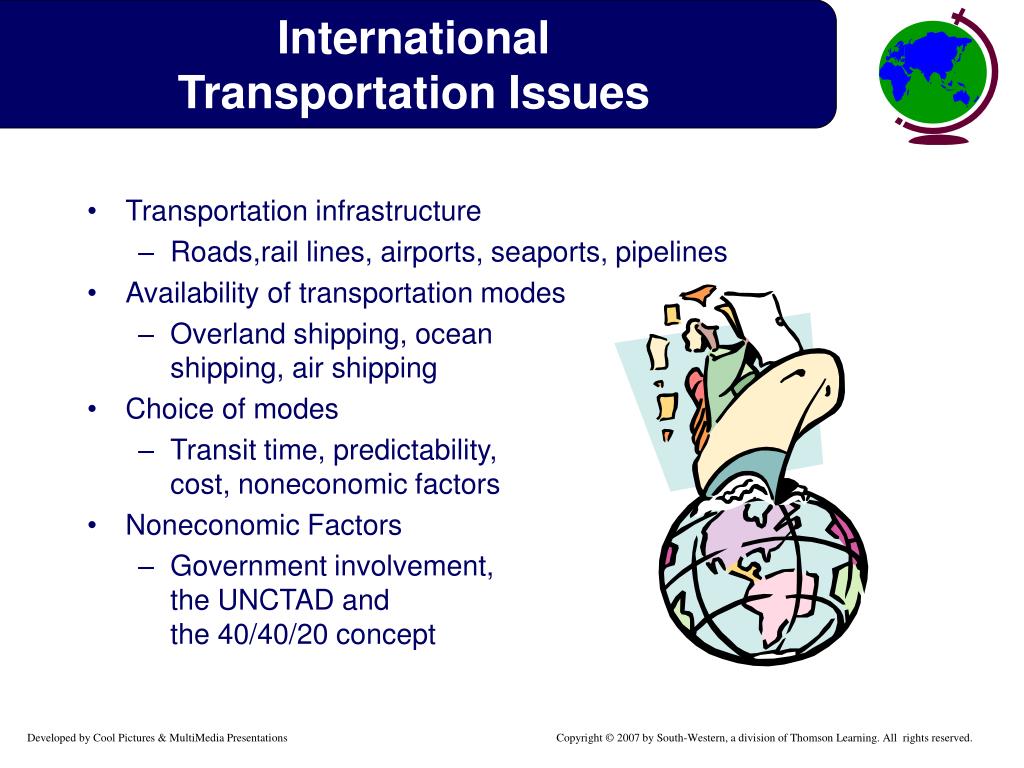 International Transportation Issues

• Transportation infrastructure
– Roads,rail lines, airports, seaports, pipelines
• Availability of transportation modes
– Overland shipping, ocean shipping, air shipping
• Choice of modes
– Transit time, predictability, cost, noneconomic factors
• Noneconomic Factors
– Government involvement, the UNCTAD and the 40/40/20 concept

Developed by Cool Pictures & MultiMedia Presentations

Copyright © 2007 by South-Western, a division of Thomson Learning. All rights reserved.